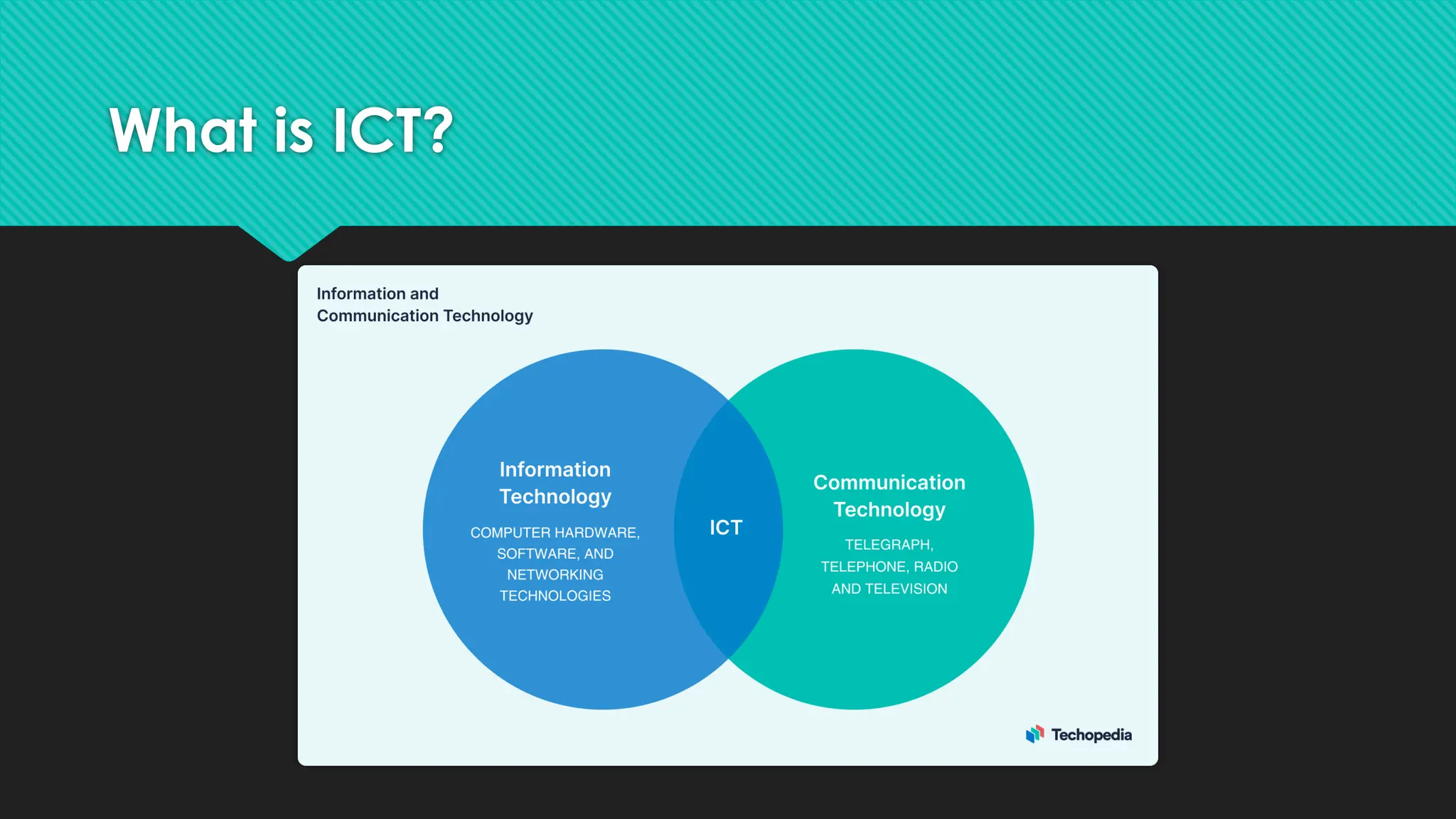 What is ICT?

Information and Communication Technology

Information Technology

COMPUTER HARDWARE, SOFTWARE, AND NETWORKING TECHNOLOGIES

ICT

Communication Technology

TELEGRAPH, TELEPHONE, RADIO AND TELEVISION

Techopedia